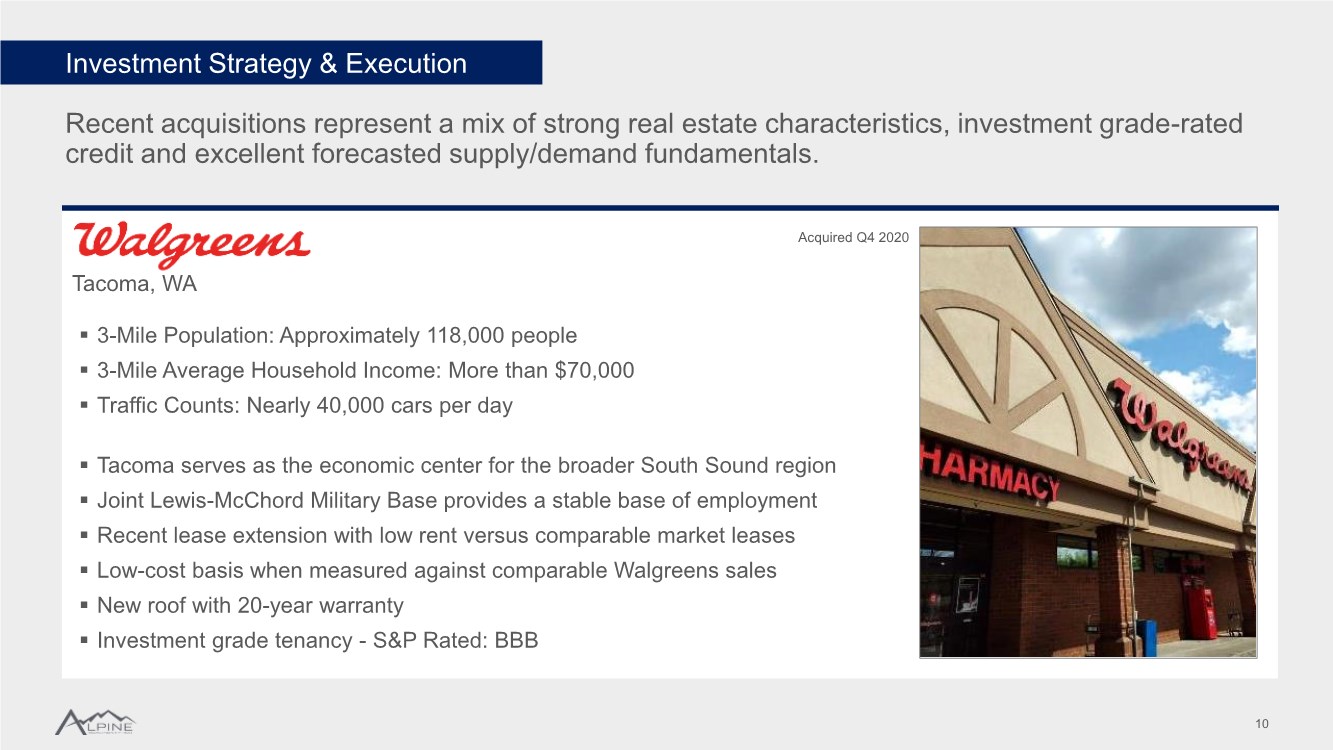 Investment Strategy & Execution

Recent acquisitions represent a mix of strong real estate characteristics, investment grade-rated credit and excellent forecasted supply/demand fundamentals.

Walgreens

Acquired Q4 2020

Tacoma, WA

▪ 3-Mile Population: Approximately 118,000 people
▪ 3-Mile Average Household Income: More than $70,000
▪ Traffic Counts: Nearly 40,000 cars per day

▪ Tacoma serves as the economic center for the broader South Sound region
▪ Joint Lewis-McChord Military Base provides a stable base of employment
▪ Recent lease extension with low rent versus comparable market leases
▪ Low-cost basis when measured against comparable Walgreens sales
▪ New roof with 20-year warranty
▪ Investment grade tenancy - S&P Rated: BBB

HARMACY

Walgreens

ALPINE

10